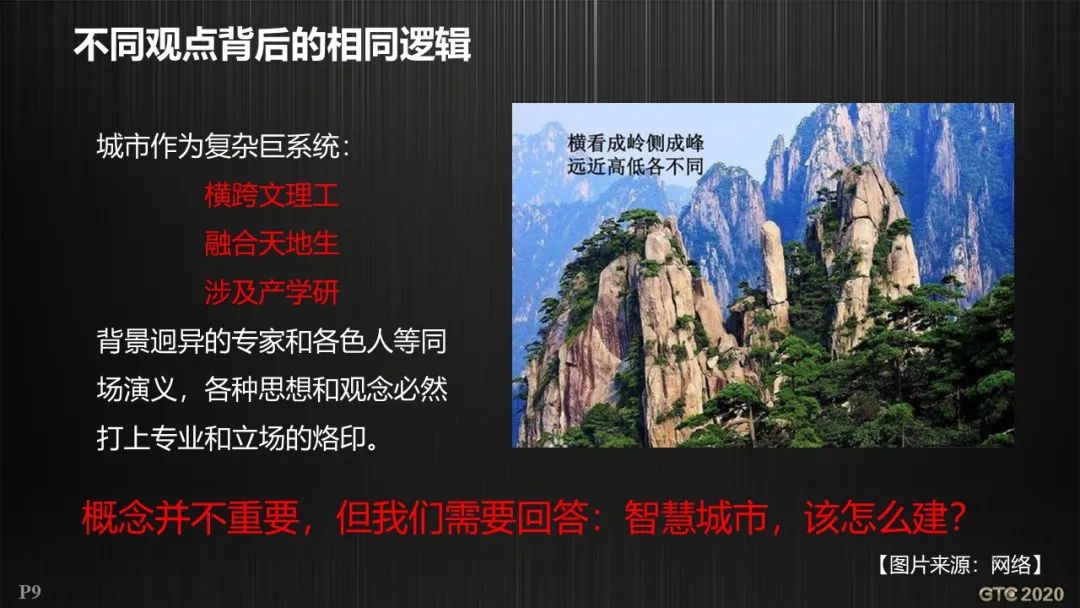 不同观点背后的相同逻辑

城市作为复杂巨系统：

横跨文理工

融合天地生

涉及产学研

背景迥异的专家和各色人等同场演义，各种思想和观念必然打上专业和立场的烙印。

横看成岭侧成峰
远近高低各不同

概念并不重要，但我们需要回答：智慧城市，该怎么建？

【图片来源：网络】

P9

GTC 2020